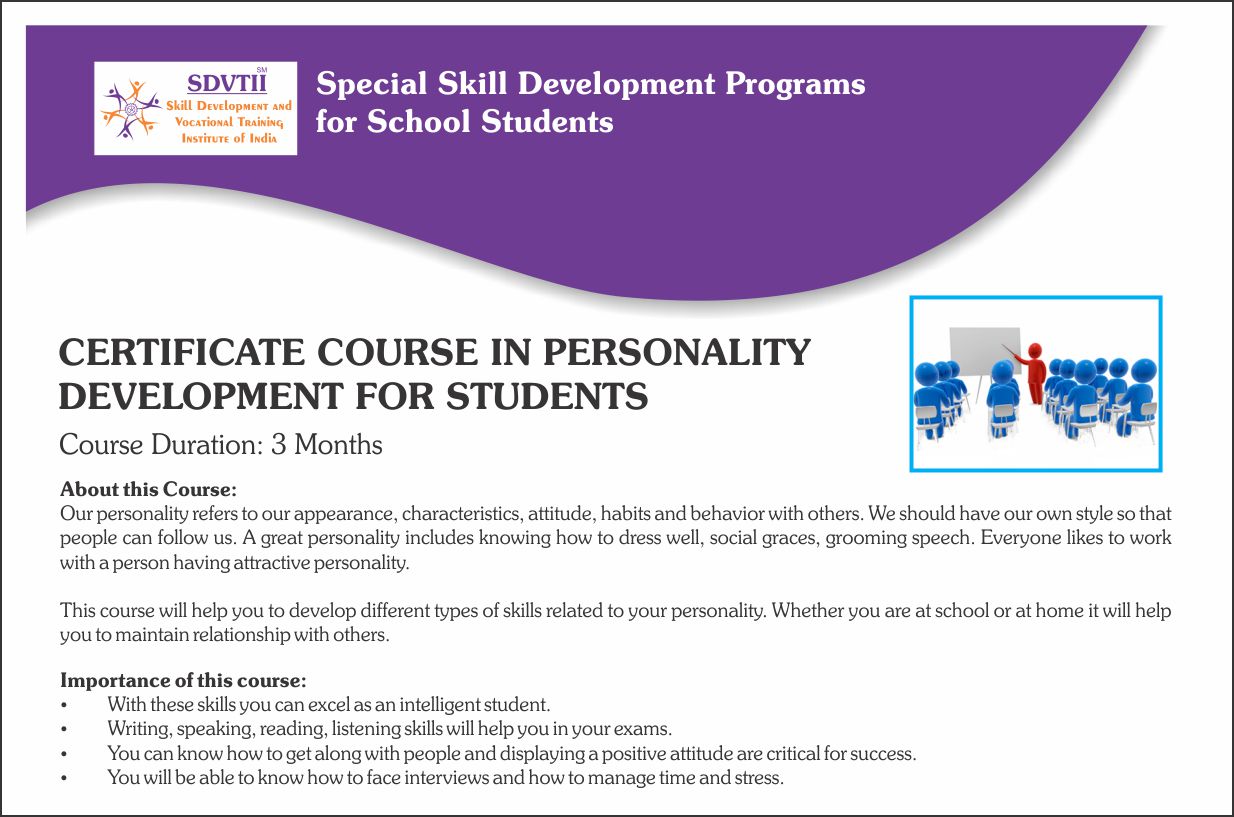 SDVTII SM
Skill Development and Vocational Training Institute of India

Special Skill Development Programs for School Students

CERTIFICATE COURSE IN PERSONALITY DEVELOPMENT FOR STUDENTS

Course Duration: 3 Months

About this Course:
Our personality refers to our appearance, characteristics, attitude, habits and behavior with others. We should have our own style so that people can follow us. A great personality includes knowing how to dress well, social graces, grooming speech. Everyone likes to work with a person having attractive personality.

This course will help you to develop different types of skills related to your personality. Whether you are at school or at home it will help you to maintain relationship with others.

Importance of this course:
• With these skills you can excel as an intelligent student.
• Writing, speaking, reading, listening skills will help you in your exams.
• You can know how to get along with people and displaying a positive attitude are critical for success.
• You will be able to know how to face interviews and how to manage time and stress.